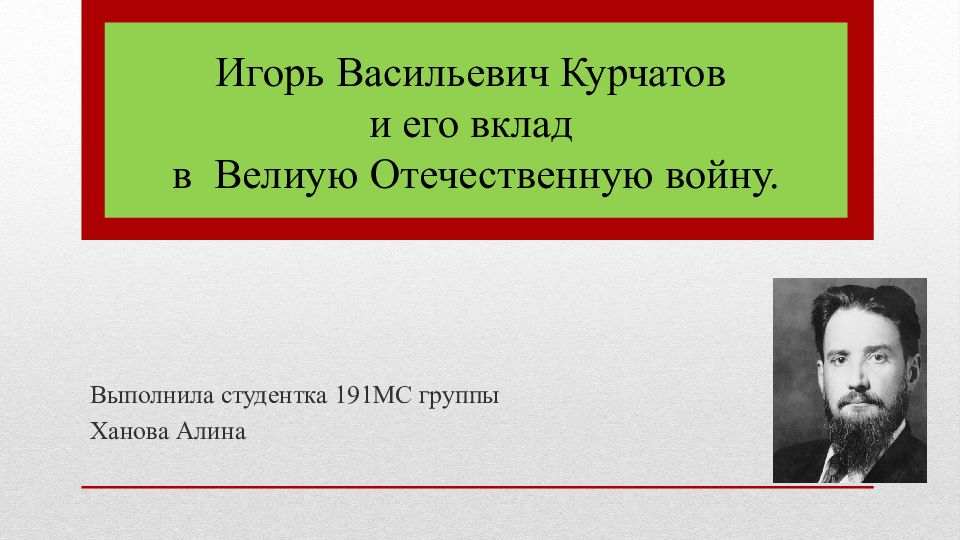 Игорь Васильевич Курчатов
и его вклад
в Велиую Отечественную войну.

Выполнила студентка 191МС группы
Ханова Алина